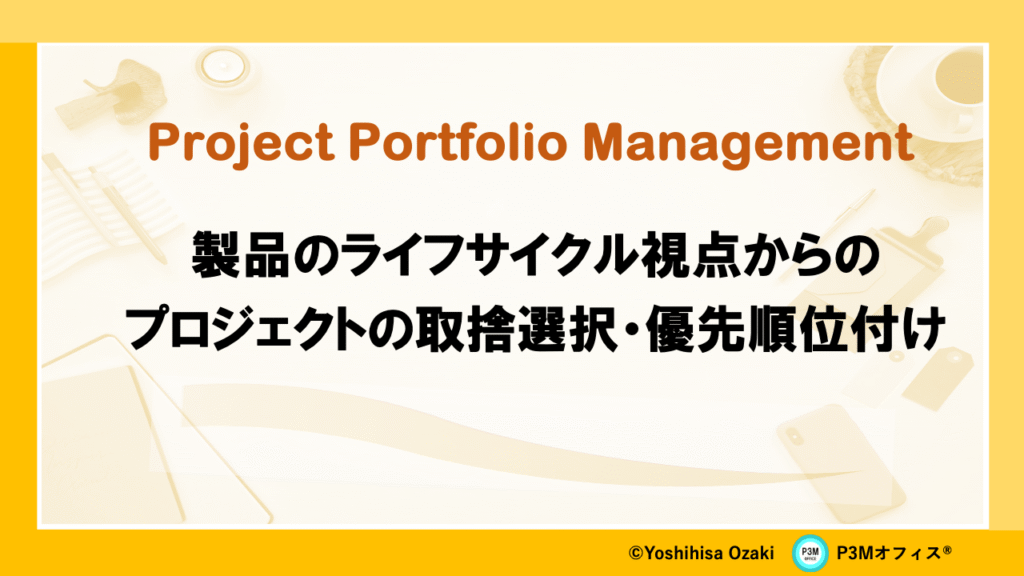 Project Portfolio Management

製品のライフサイクル視点からの
プロジェクトの取捨選択・優先順位付け

©Yoshihisa Ozaki

P3M OFFICE

P3Mオフィス®